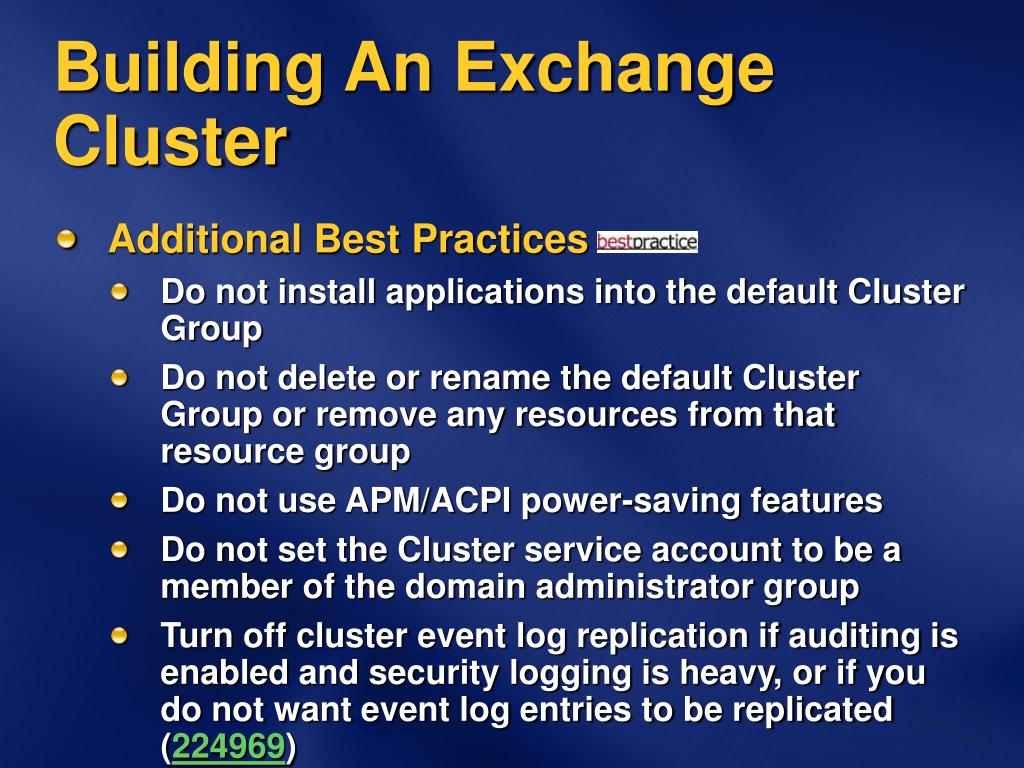 Building An Exchange Cluster

Additional Best Practices bestpractice

Do not install applications into the default Cluster Group

Do not delete or rename the default Cluster Group or remove any resources from that resource group

Do not use APM/ACPI power-saving features

Do not set the Cluster service account to be a member of the domain administrator group

Turn off cluster event log replication if auditing is enabled and security logging is heavy, or if you do not want event log entries to be replicated (224969)